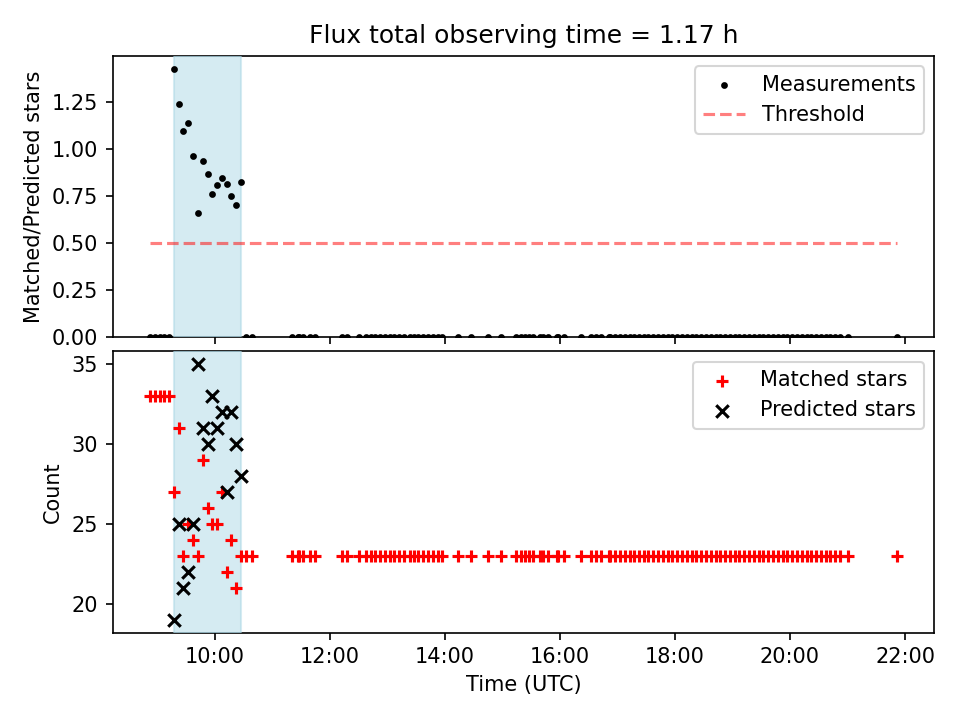 Flux total observing time = 1.17 h

Matched/Predicted stars

1.25
1.00
0.75
0.50
0.25
0.00

Measurements
Threshold

Count

35
30
25
20

Matched stars
Predicted stars

10:00
12:00
14:00
16:00
18:00
20:00
22:00

Time (UTC)